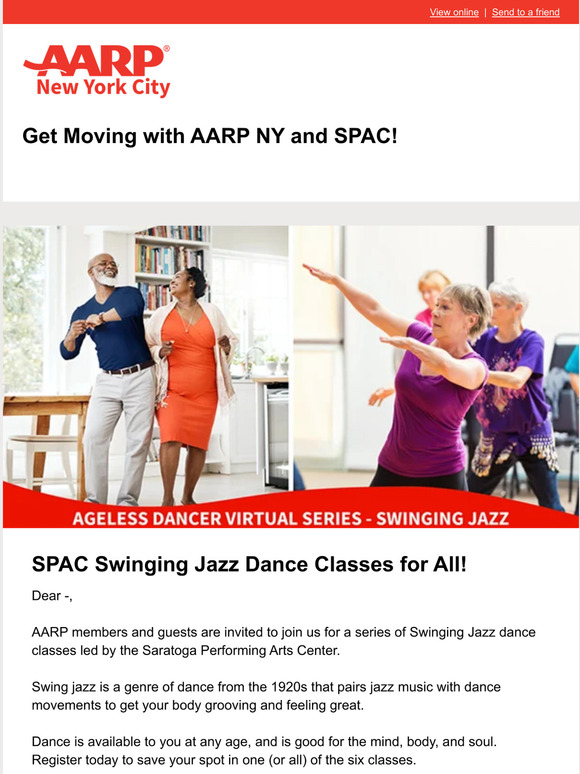 View online | Send to a friend

AARP®
New York City

Get Moving with AARP NY and SPAC!

AGELESS DANCER VIRTUAL SERIES - SWINGING JAZZ

SPAC Swinging Jazz Dance Classes for All!

Dear -,

AARP members and guests are invited to join us for a series of Swinging Jazz dance classes led by the Saratoga Performing Arts Center.

Swing jazz is a genre of dance from the 1920s that pairs jazz music with dance movements to get your body grooving and feeling great.

Dance is available to you at any age, and is good for the mind, body, and soul. Register today to save your spot in one (or all) of the six classes.